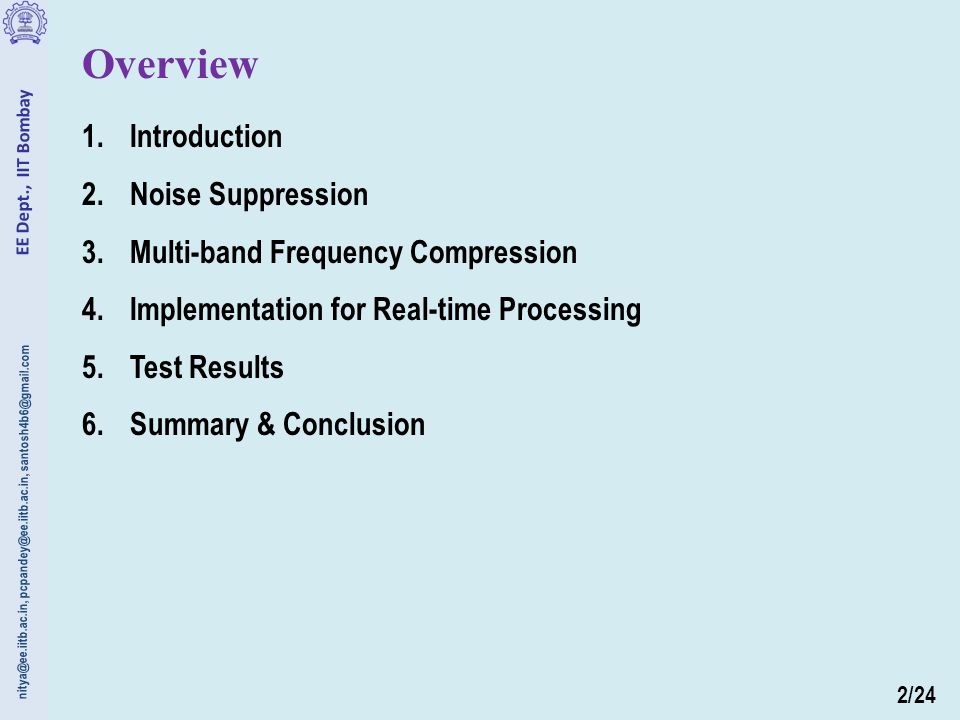 EE Dept., IIT Bombay

nitya@ee.iitb.ac.in, pcpandey@ee.iitb.ac.in, santosh4b6@gmail.com

Overview

1. Introduction
2. Noise Suppression
3. Multi-band Frequency Compression
4. Implementation for Real-time Processing
5. Test Results
6. Summary & Conclusion

2/24